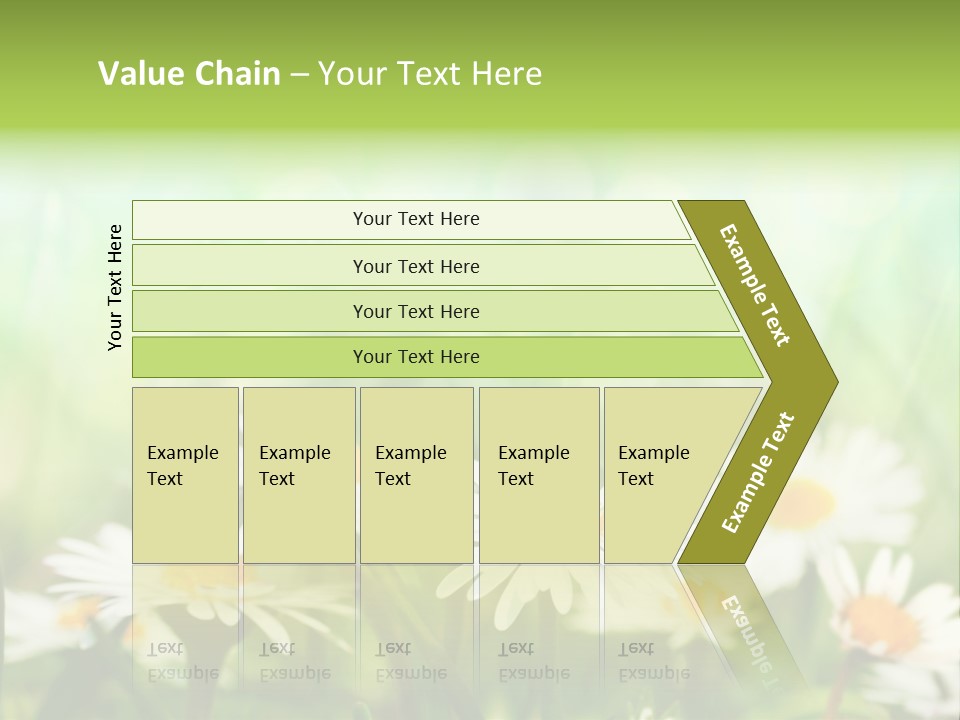 Value Chain – Your Text Here

Your Text Here

Your Text Here

Your Text Here

Your Text Here

Your Text Here

Example Text

Example Text

Example Text

Example Text

Example Text

Example Text

Example Text